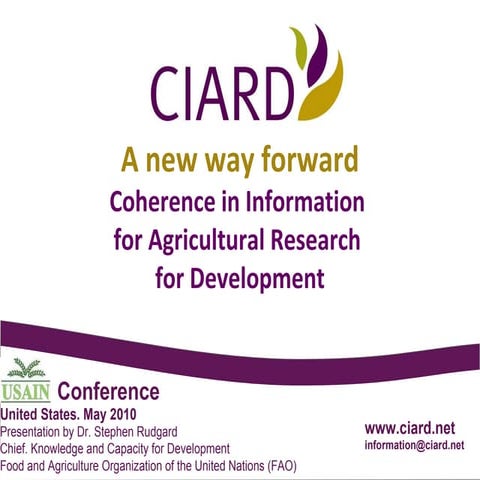 CIARD

A new way forward
Coherence in Information for Agricultural Research for Development

USAIN Conference
United States. May 2010
Presentation by Dr. Stephen Rudgard
Chief. Knowledge and Capacity for Development
Food and Agriculture Organization of the United Nations (FAO)

www.ciard.net
information@ciard.net